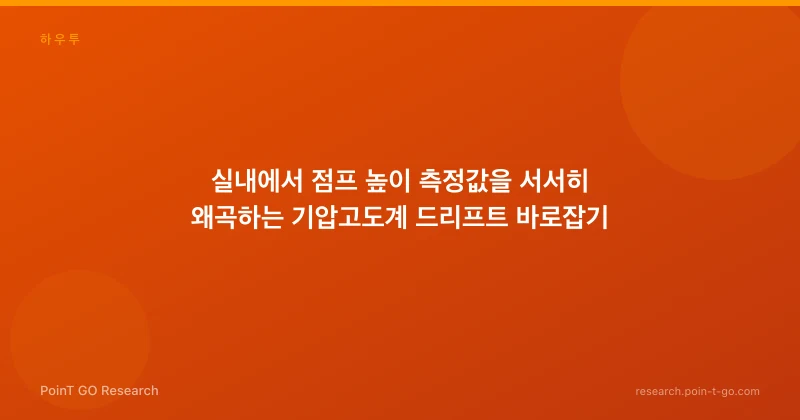 하우투

실내에서 점프 높이 측정값을 서서히 왜곡하는 기압고도계 드리프트 바로잡기

PoinT GO Research

research.poin-t-go.com